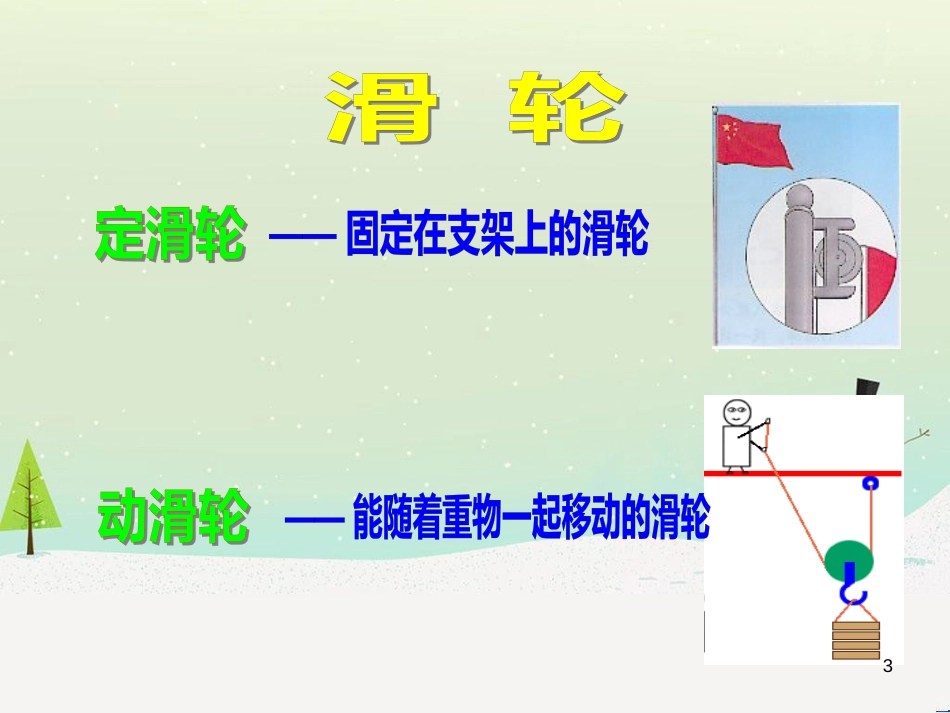 滑 轮

定滑轮 —— 固定在支架上的滑轮

动滑轮 —— 能随着重物一起移动的滑轮

3